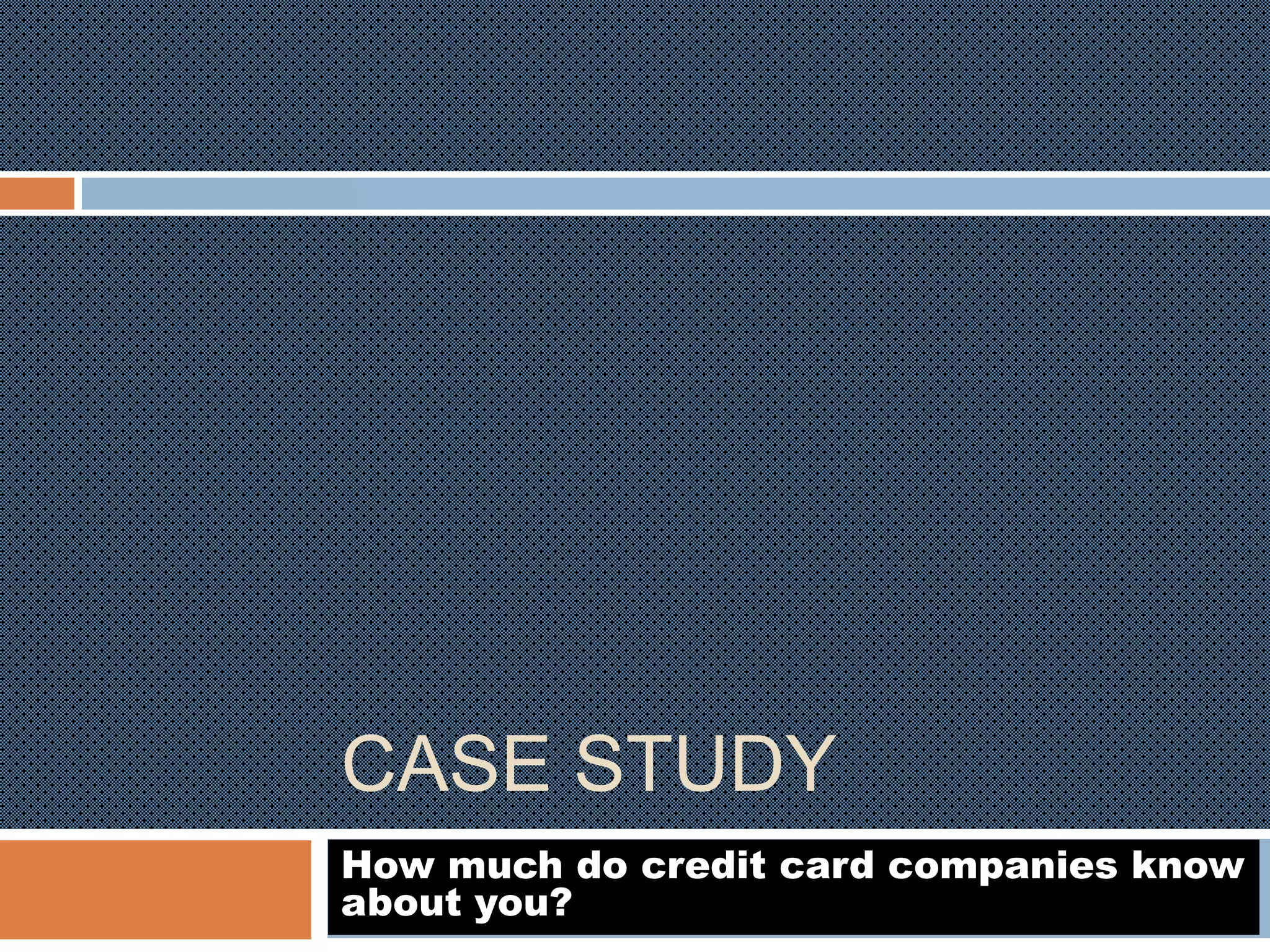 CASE STUDY

How much do credit card companies know about you?